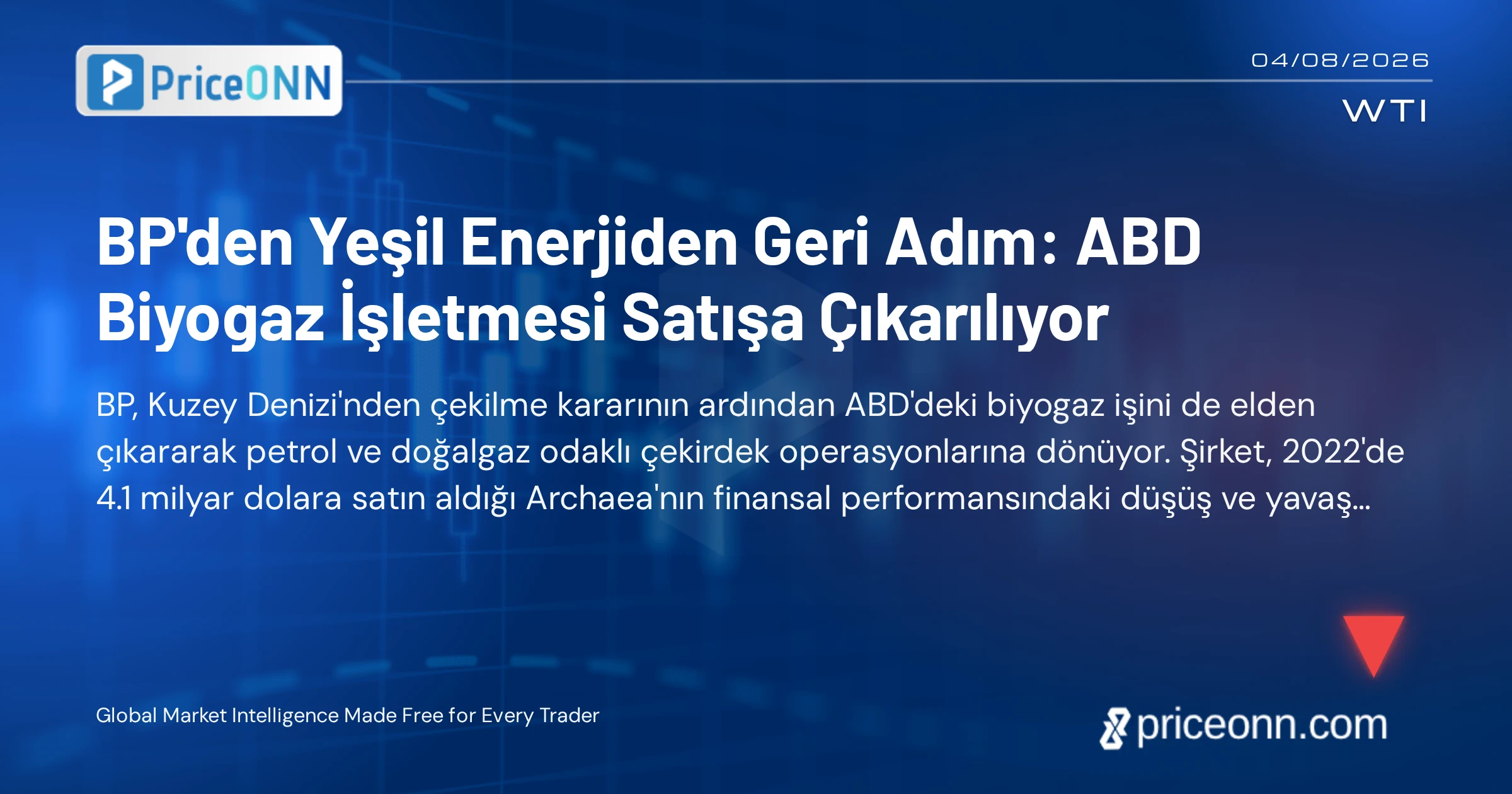 PriceONN

04/08/2026

WTI

BP'den Yeşil Enerjiden Geri Adım: ABD Biyogaz İşletmesi Satışa Çıkarılıyor

BP, Kuzey Denizi'nden çekilme kararının ardından ABD'deki biyogaz işini de elden çıkararak petrol ve doğalgaz odaklı çekirdek operasyonlarına dönüyor. Şirket, 2022'de 4.1 milyar dolara satın aldığı Archaea'nın finansal performansındaki düşüş ve yavaş...

Global Market Intelligence Made Free for Every Trader

priceonn.com